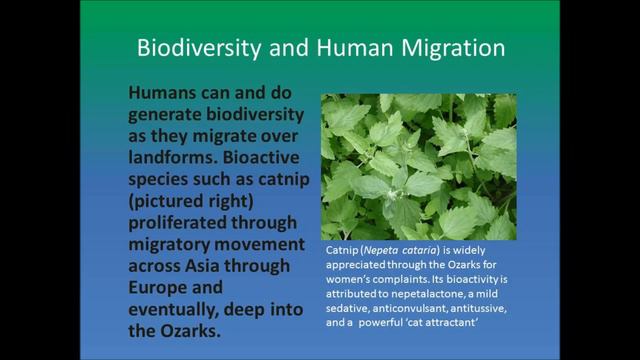 Biodiversity and Human Migration

Humans can and do generate biodiversity as they migrate over landforms. Bioactive species such as catnip (pictured right) proliferated through migratory movement across Asia through Europe and eventually, deep into the Ozarks.

Catnip (Nepeta cataria) is widely appreciated through the Ozarks for women's complaints. Its bioactivity is attributed to nepetalactone, a mild sedative, anticonvulsant, antitussive, and a powerful 'cat attractant'